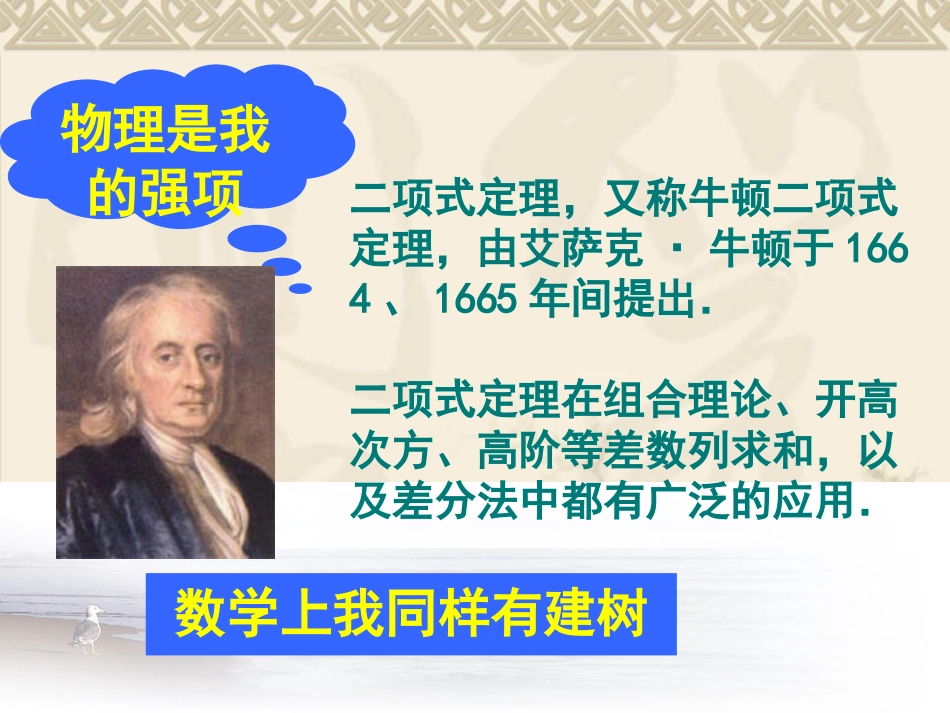 物理是我的强项

二项式定理，又称牛顿二项式定理，由艾萨克 · 牛顿于 1664 、 1665 年间提出.

二项式定理在组合理论、开高次方、高阶等差数列求和，以及差分法中都有广泛的应用.

数学上我同样有建树